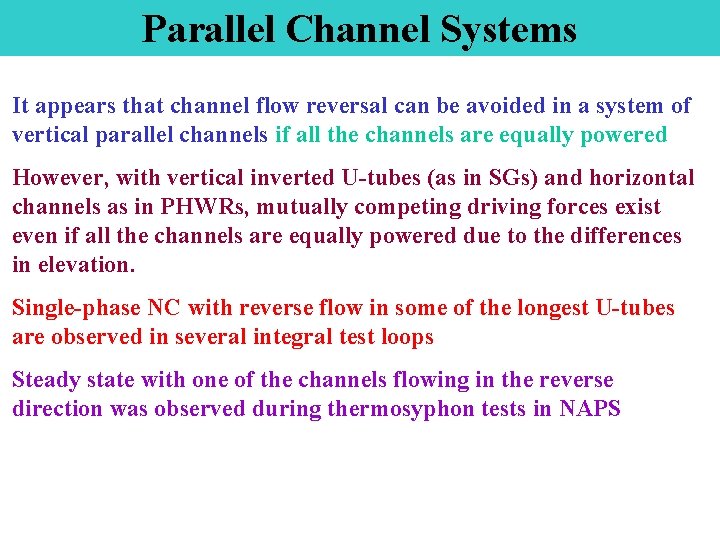 Parallel Channel Systems

It appears that channel flow reversal can be avoided in a system of vertical parallel channels if all the channels are equally powered

However, with vertical inverted U-tubes (as in SGs) and horizontal channels as in PHWRs, mutually competing driving forces exist even if all the channels are equally powered due to the differences in elevation.

Single-phase NC with reverse flow in some of the longest U-tubes are observed in several integral test loops

Steady state with one of the channels flowing in the reverse direction was observed during thermosyphon tests in NAPS